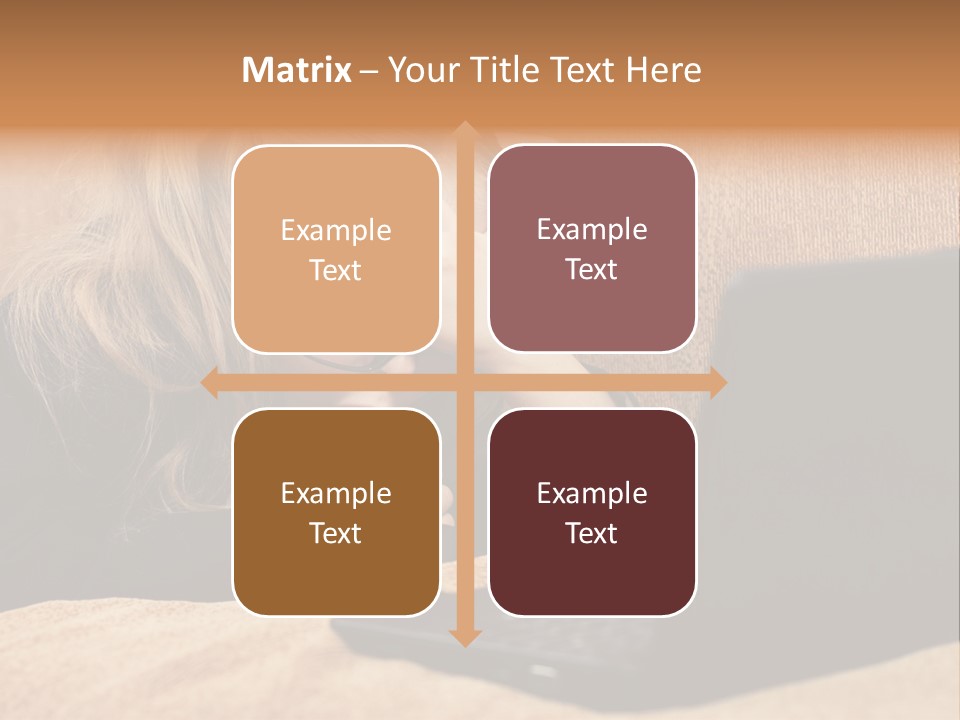 Matrix – Your Title Text Here

Example Text

Example Text

Example Text

Example Text